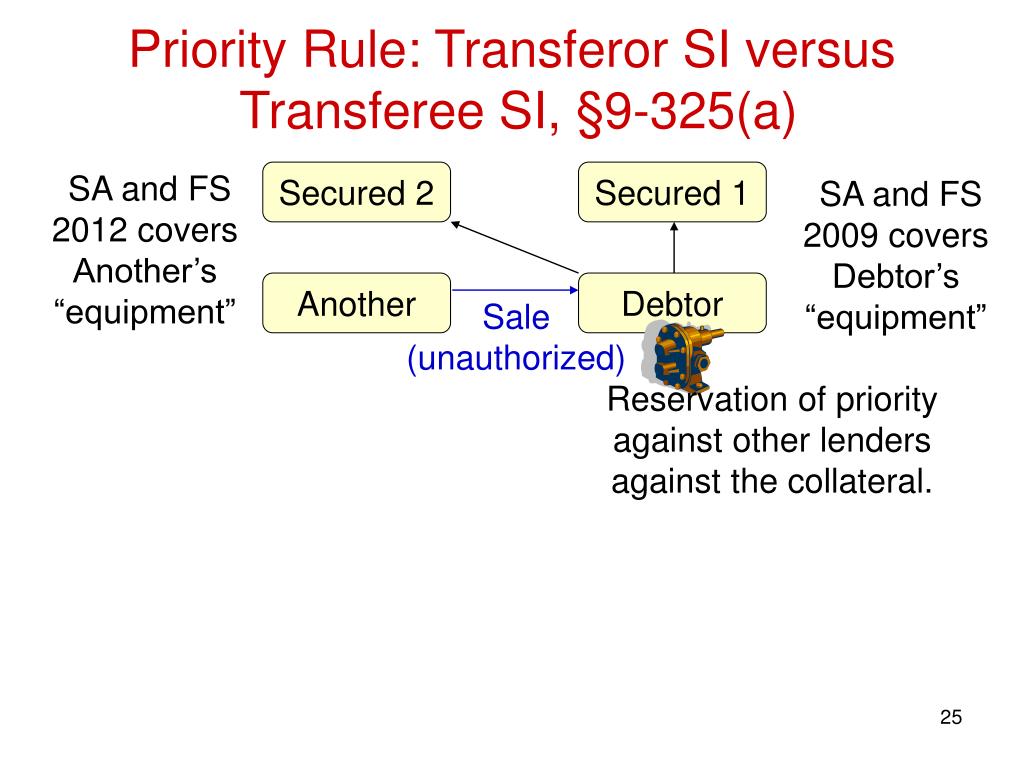 Priority Rule: Transferor SI versus Transferee SI, §9-325(a)

SA and FS 2012 covers Another's "equipment"

Secured 2

Secured 1

SA and FS 2009 covers Debtor's "equipment"

Another

Sale (unauthorized)

Debtor

Reservation of priority against other lenders against the collateral.

25